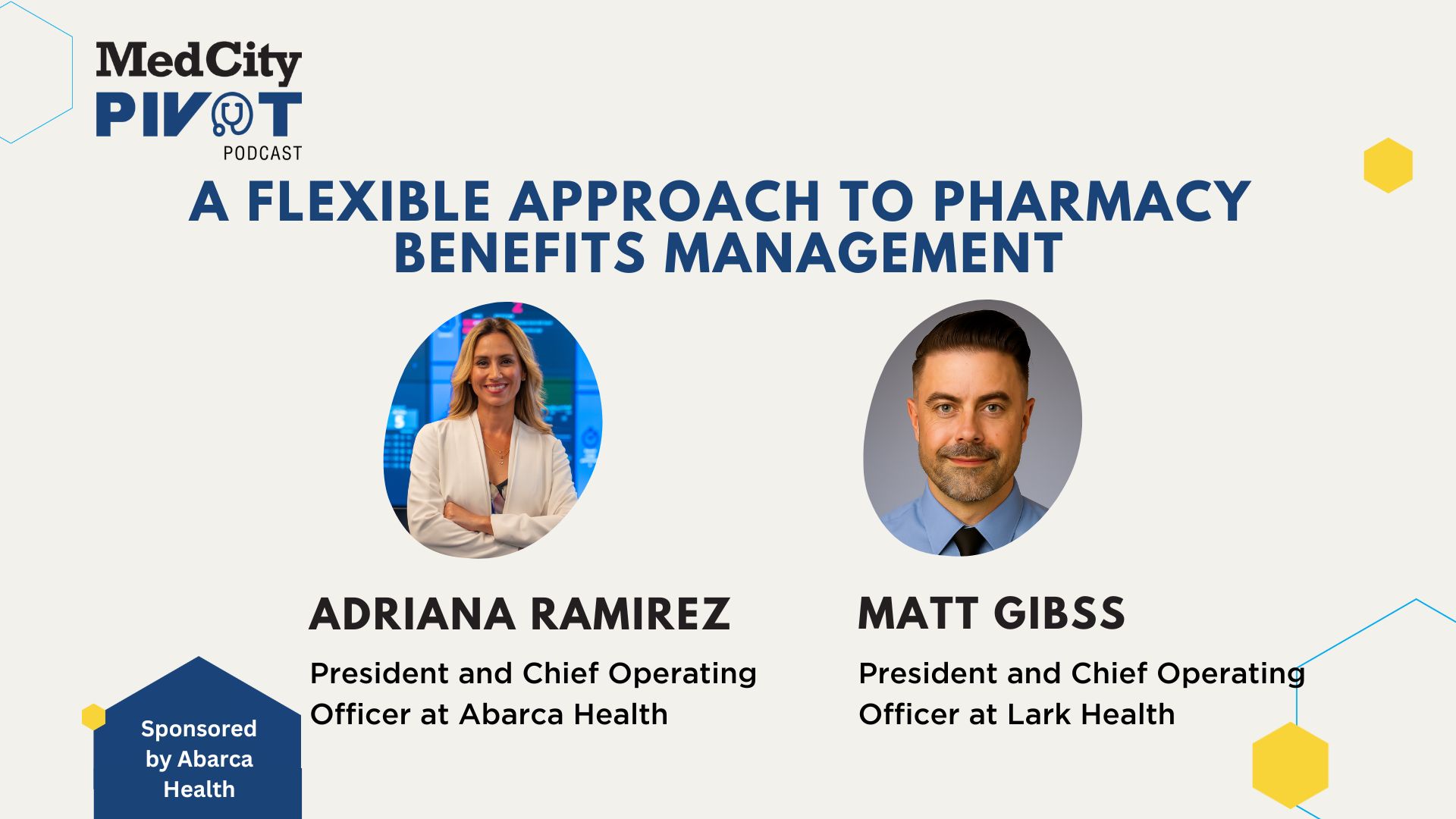 MedCity
PIVOT
PODCAST

A FLEXIBLE APPROACH TO PHARMACY BENEFITS MANAGEMENT

ADRIANA RAMIREZ

President and Chief Operating Officer at Abarca Health

MATT GIBSS

President and Chief Operating Officer at Lark Health

Sponsored by Abarca Health